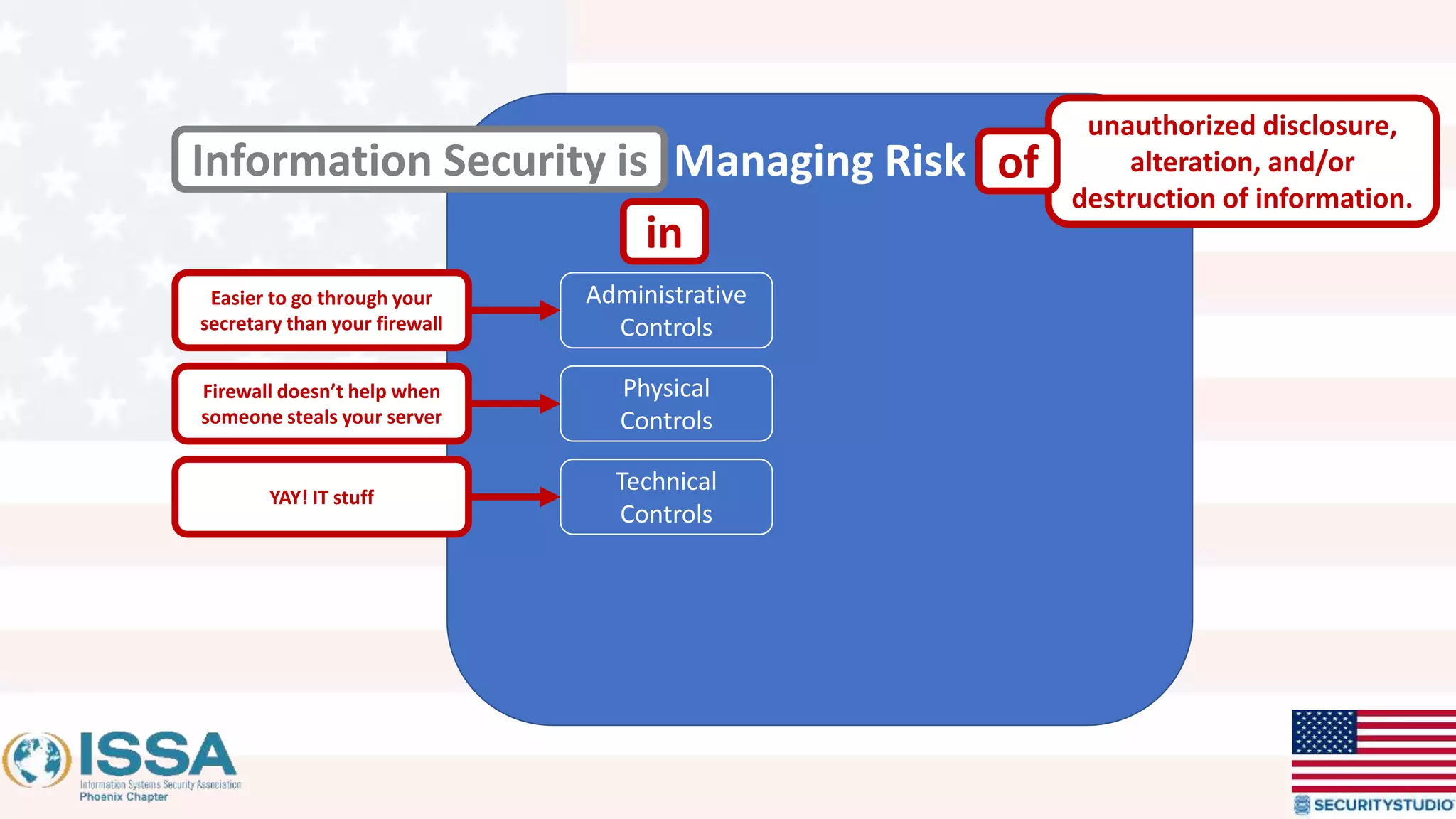 Information Security is Managing Risk of unauthorized disclosure, alteration, and/or destruction of information.

in

Easier to go through your secretary than your firewall

Administrative Controls

Firewall doesn't help when someone steals your server

Physical Controls

YAY! IT stuff

Technical Controls

ISSA
Information Systems Security Association
Phoenix Chapter

SECURITYSTUDIO